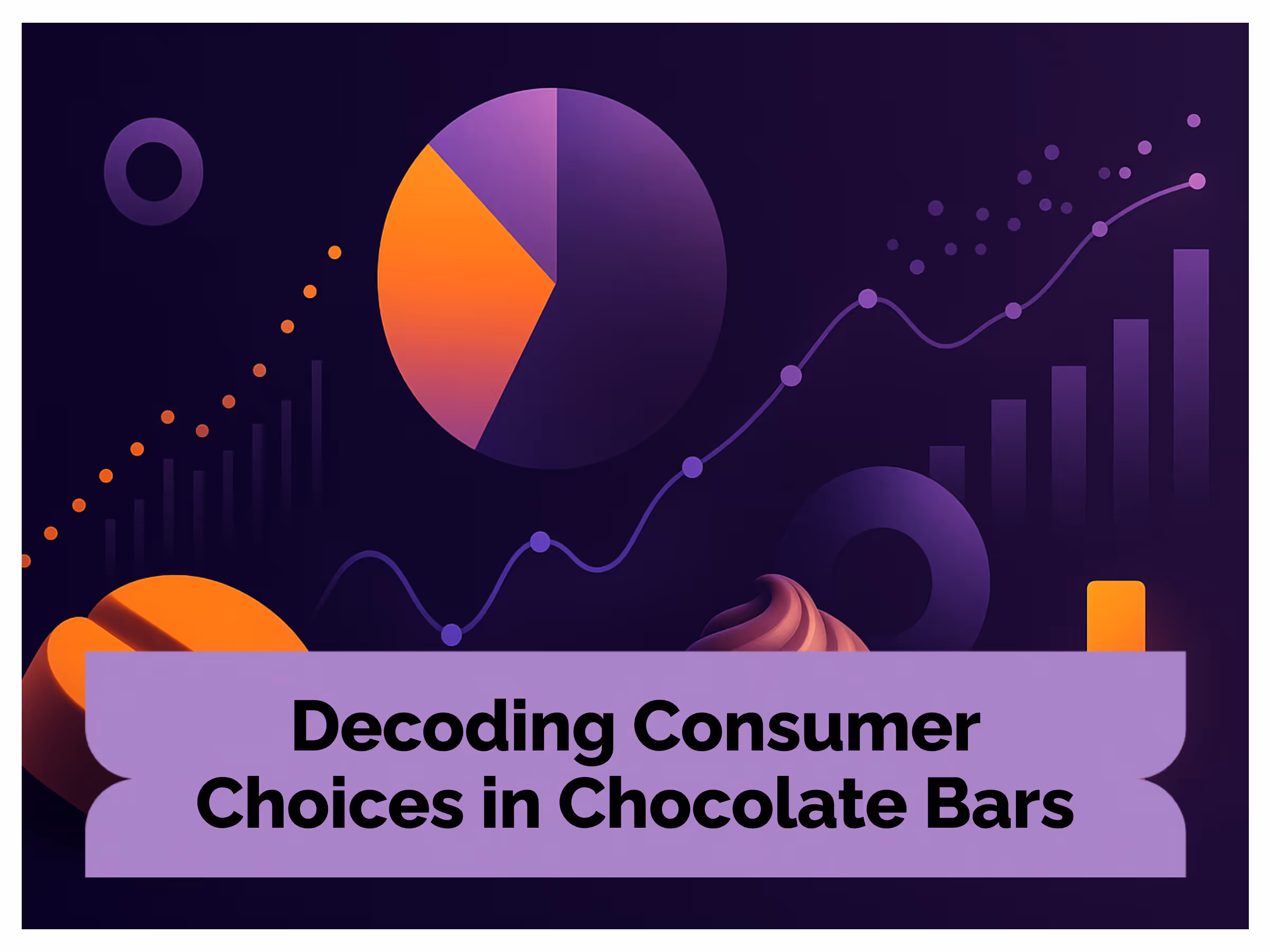 Decoding Consumer Choices in Chocolate Bars